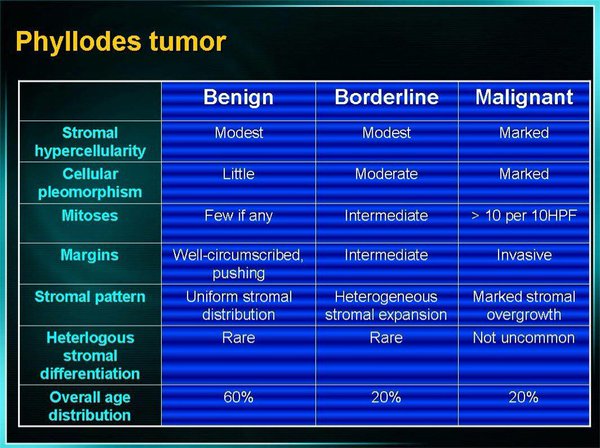 Phyllodes tumor

| | Benign | Borderline | Malignant |
|---|---|---|---|
| Stromal hypercellularity | Modest | Modest | Marked |
| Cellular pleomorphism | Little | Moderate | Marked |
| Mitoses | Few if any | Intermediate | > 10 per 10HPF |
| Margins | Well-circumscribed, pushing | Intermediate | Invasive |
| Stromal pattern | Uniform stromal distribution | Heterogeneous stromal expansion | Marked stromal overgrowth |
| Heterlogous stromal differentiation | Rare | Rare | Not uncommon |
| Overall age distribution | 60% | 20% | 20% |